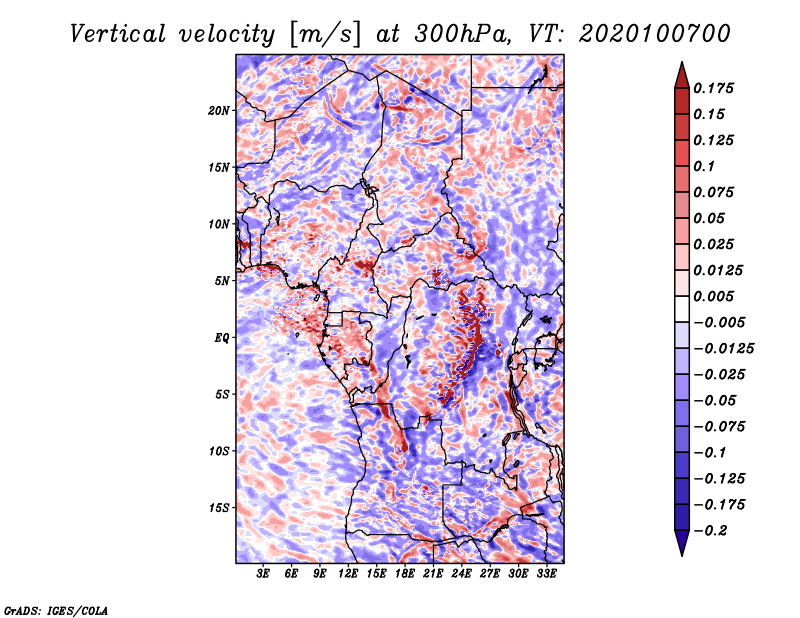 Vertical velocity [m/s] at 300hPa, VT: 2020100700

20N
15N
10N
5N
EQ
5S
10S
15S

3E 6E 9E 12E 15E 18E 21E 24E 27E 30E 33E

0.175
0.15
0.125
0.1
0.075
0.05
0.025
0.0125
0.005
−0.005
−0.0125
−0.025
−0.05
−0.075
−0.1
−0.125
−0.175
−0.2

GrADS: IGES/COLA